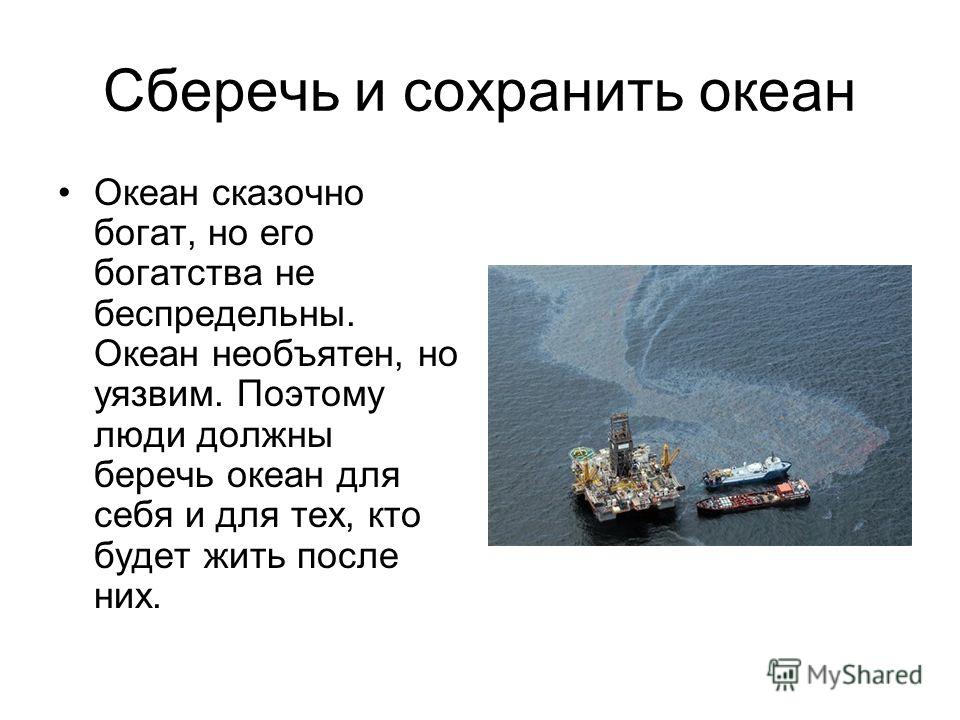 Сберечь и сохранить океан

• Океан сказочно богат, но его богатства не беспредельны. Океан необъятен, но уязвим. Поэтому люди должны беречь океан для себя и для тех, кто будет жить после них.

MyShared